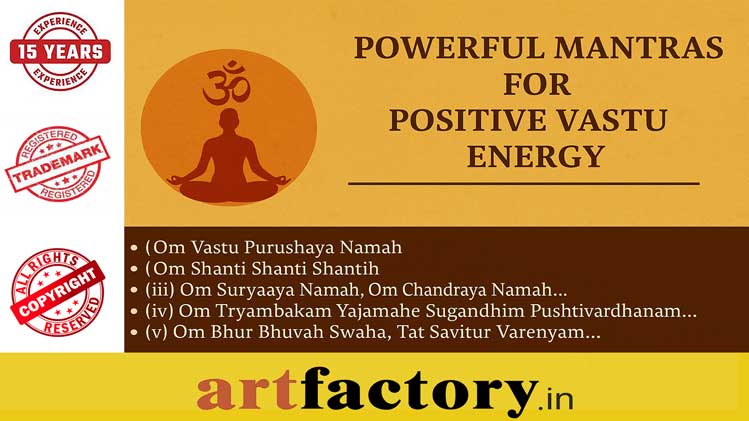 EXPERIENCE
15 YEARS
EXPERIENCE

REGISTERED
TRADEMARK
REGISTERED

ALL RIGHTS
COPYRIGHT
RESERVED

ॐ

POWERFUL MANTRAS FOR POSITIVE VASTU ENERGY

• (Om Vastu Purushaya Namah
• (Om Shanti Shanti Shantih
• (iii) Om Suryaaya Namah, Om Chandraya Namah...
• (iv) Om Tryambakam Yajamahe Sugandhim Pushtivardhanam...
• (v) Om Bhur Bhuvah Swaha, Tat Savitur Varenyam...

artfactory.in